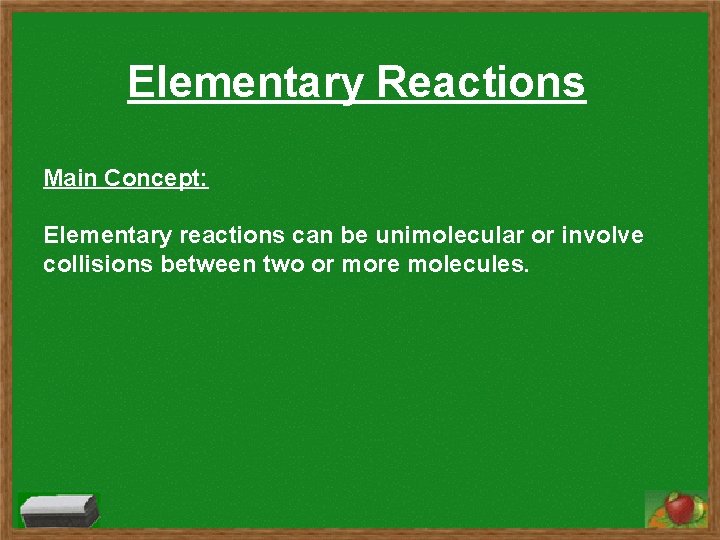 Elementary Reactions

Main Concept:

Elementary reactions can be unimolecular or involve collisions between two or more molecules.